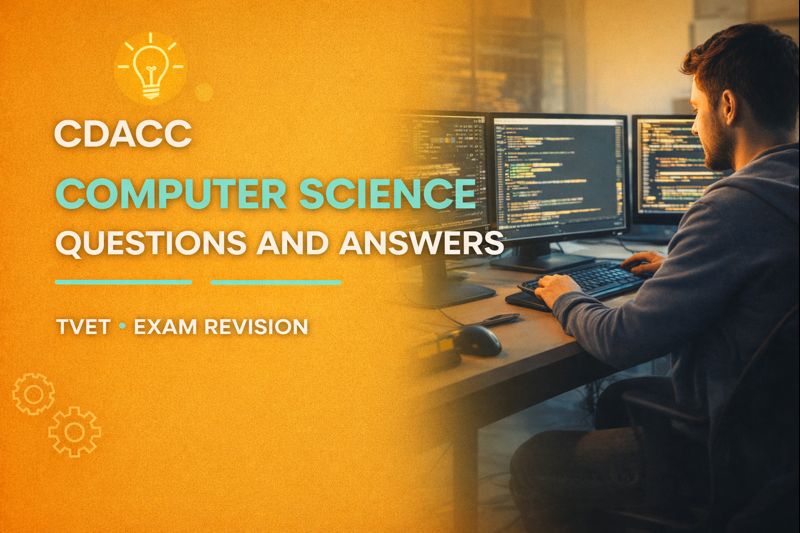 CDACC

COMPUTER SCIENCE

QUESTIONS AND ANSWERS

TVET • EXAM REVISION